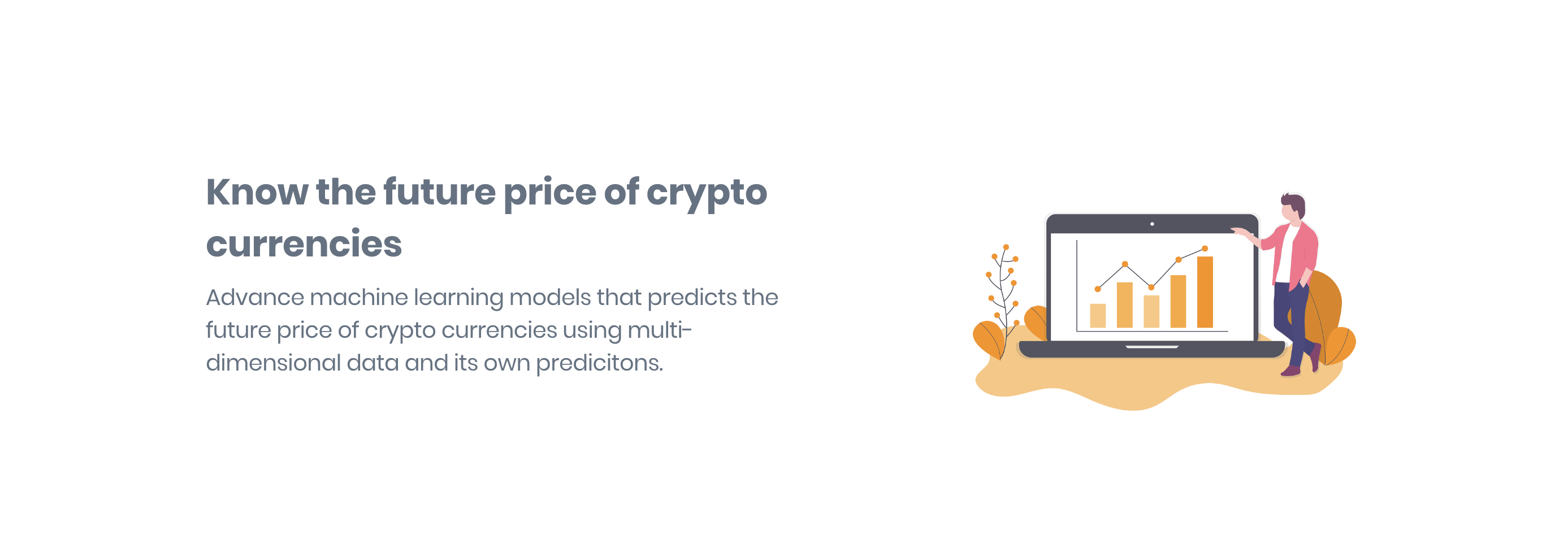 Know the future price of crypto currencies

Advance machine learning models that predicts the future price of crypto currencies using multi-dimensional data and its own predicitons.